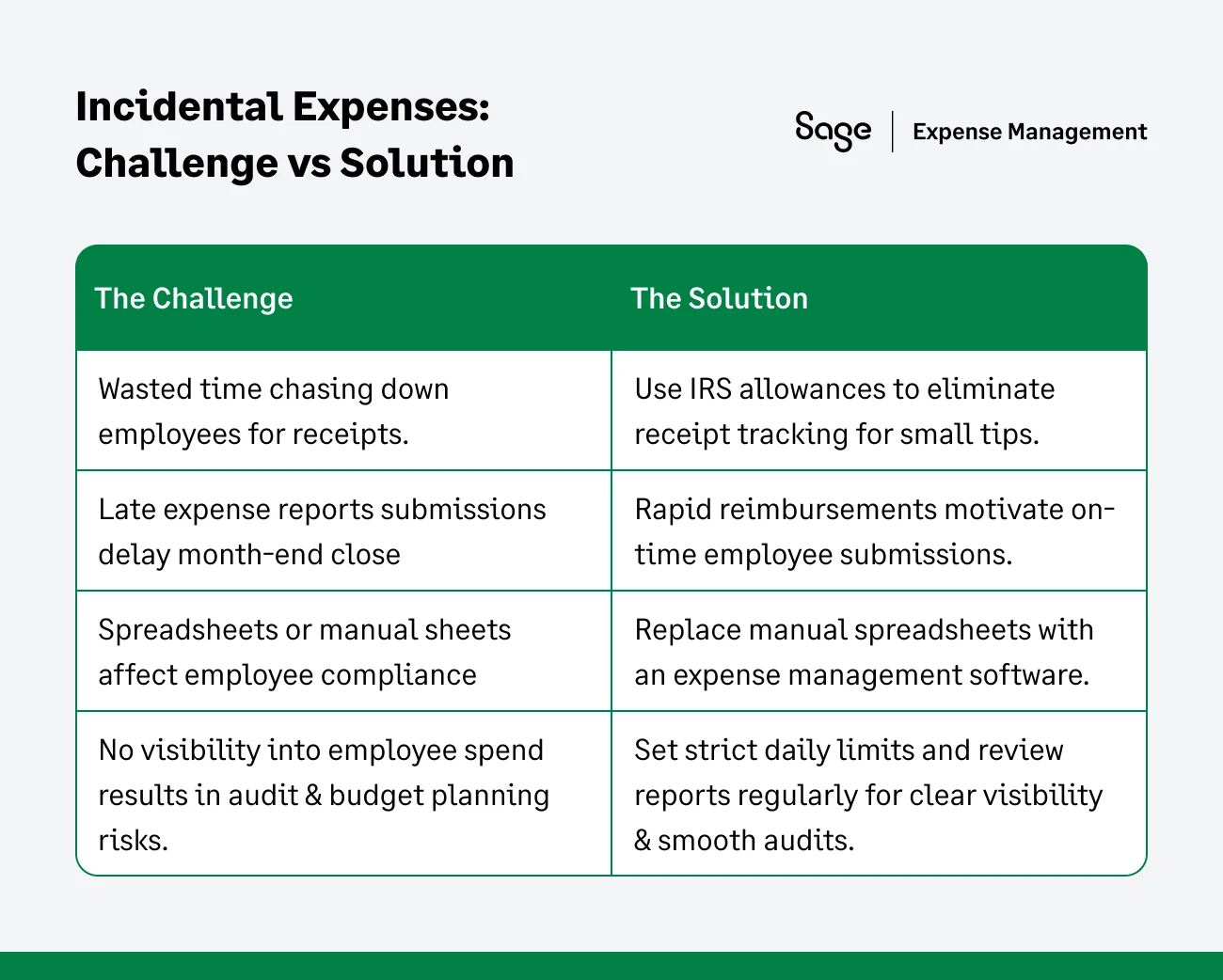 Incidental Expenses: Challenge vs Solution

Sage | Expense Management

| The Challenge | The Solution |
|---|---|
| Wasted time chasing down employees for receipts. | Use IRS allowances to eliminate receipt tracking for small tips. |
| Late expense reports submissions delay month-end close | Rapid reimbursements motivate on-time employee submissions. |
| Spreadsheets or manual sheets affect employee compliance | Replace manual spreadsheets with an expense management software. |
| No visibility into employee spend results in audit & budget planning risks. | Set strict daily limits and review reports regularly for clear visibility & smooth audits. |